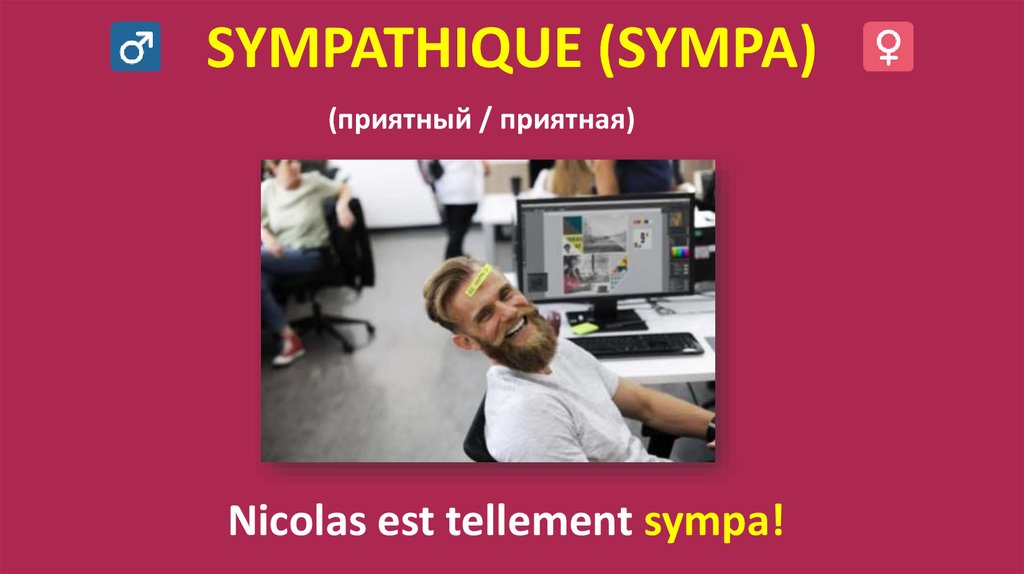 ♂ SYMPATHIQUE (SYMPA) ♀

(приятный / приятная)

Nicolas est tellement sympa!